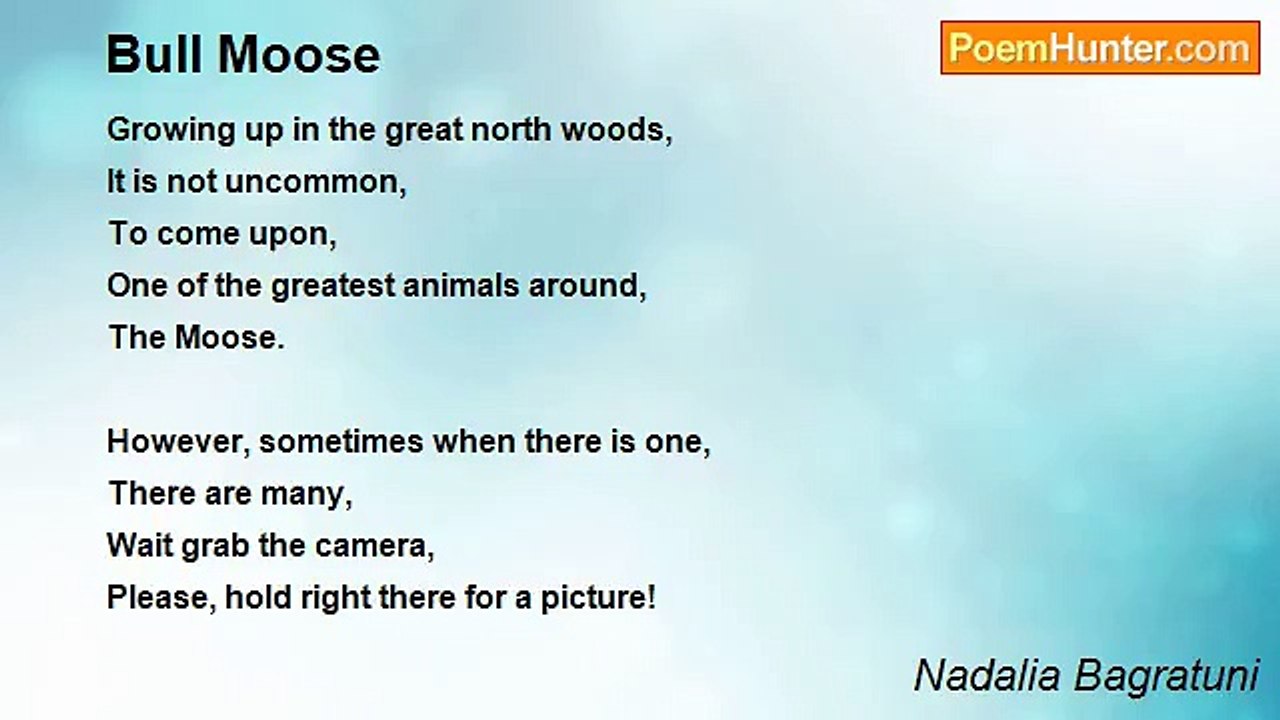 Bull Moose

PoemHunter.com

Growing up in the great north woods,
It is not uncommon,
To come upon,
One of the greatest animals around,
The Moose.

However, sometimes when there is one,
There are many,
Wait grab the camera,
Please, hold right there for a picture!

Nadalia Bagratuni